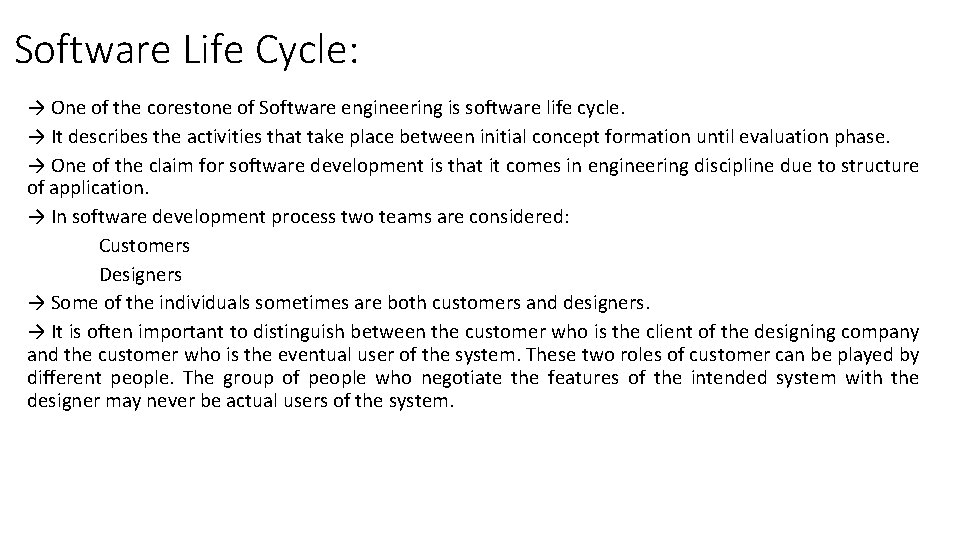 Software Life Cycle:

→ One of the corestone of Software engineering is software life cycle.

→ It describes the activities that take place between initial concept formation until evaluation phase.

→ One of the claim for software development is that it comes in engineering discipline due to structure of application.

→ In software development process two teams are considered:

Customers

Designers

→ Some of the individuals sometimes are both customers and designers.

→ It is often important to distinguish between the customer who is the client of the designing company and the customer who is the eventual user of the system. These two roles of customer can be played by different people. The group of people who negotiate the features of the intended system with the designer may never be actual users of the system.